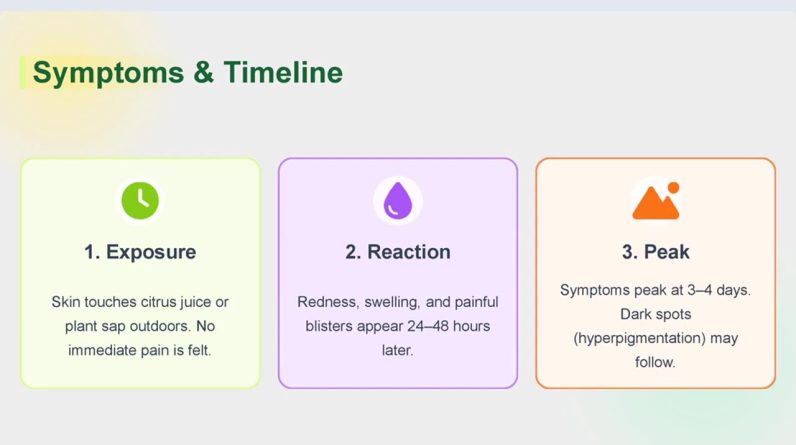 Symptoms & Timeline

1. Exposure

Skin touches citrus juice or plant sap outdoors. No immediate pain is felt.

2. Reaction

Redness, swelling, and painful blisters appear 24–48 hours later.

3. Peak

Symptoms peak at 3–4 days. Dark spots (hyperpigmentation) may follow.